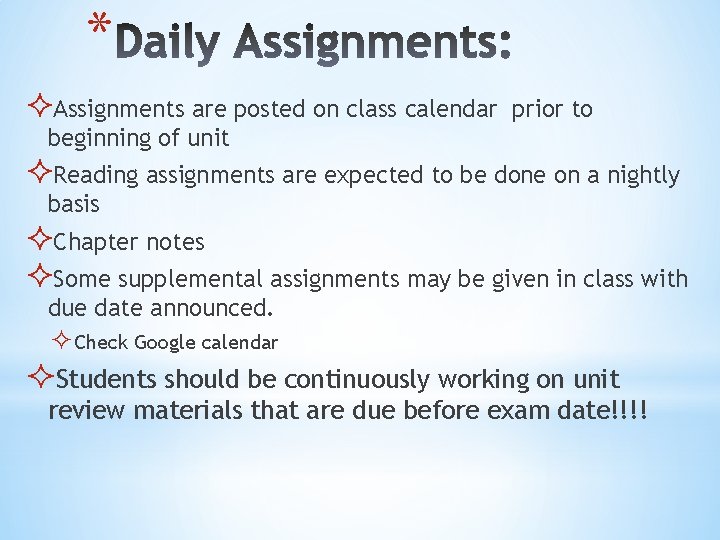 *Daily Assignments:

✧Assignments are posted on class calendar prior to beginning of unit

✧Reading assignments are expected to be done on a nightly basis

✧Chapter notes

✧Some supplemental assignments may be given in class with due date announced.

✧Check Google calendar

✧Students should be continuously working on unit review materials that are due before exam date!!!!